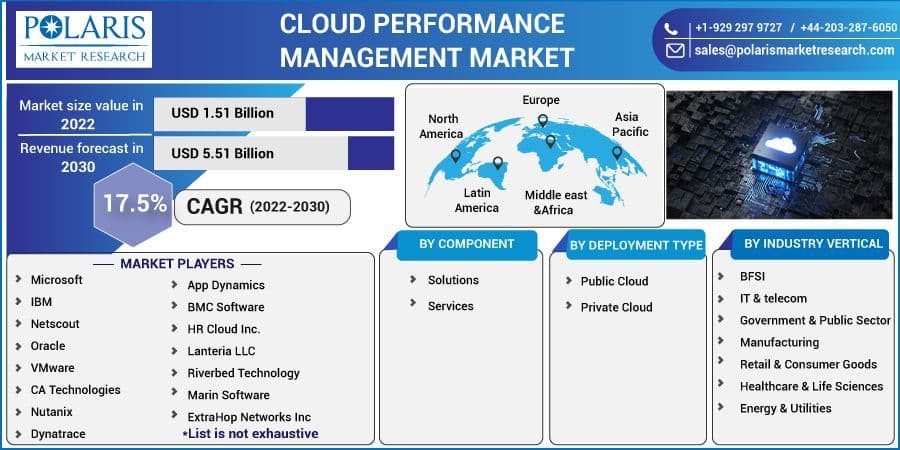 POLARIS
MARKET RESEARCH

CLOUD PERFORMANCE MANAGEMENT MARKET

+1-929 297 9727 / +44-203-287-6050
sales@polarismarketresearch.com

Market size value in 2022
USD 1.51 Billion

Revenue forecast in 2030
USD 5.51 Billion

17.5%
CAGR (2022-2030)

North America
Europe
Asia Pacific
Latin America
Middle east &Africa

MARKET PLAYERS

Microsoft
IBM
Netscout
Oracle
VMware
CA Technologies
Nutanix
Dynatrace

App Dynamics
BMC Software
HR Cloud Inc.
Lanteria LLC
Riverbed Technology
Marin Software
ExtraHop Networks Inc
*List is not exhaustive

BY COMPONENT
Solutions
Services

BY DEPLOYMENT TYPE
Public Cloud
Private Cloud

BY INDUSTRY VERTICAL
BFSI
IT & telecom
Government & Public Sector
Manufacturing
Retail & Consumer Goods
Healthcare & Life Sciences
Energy & Utilities